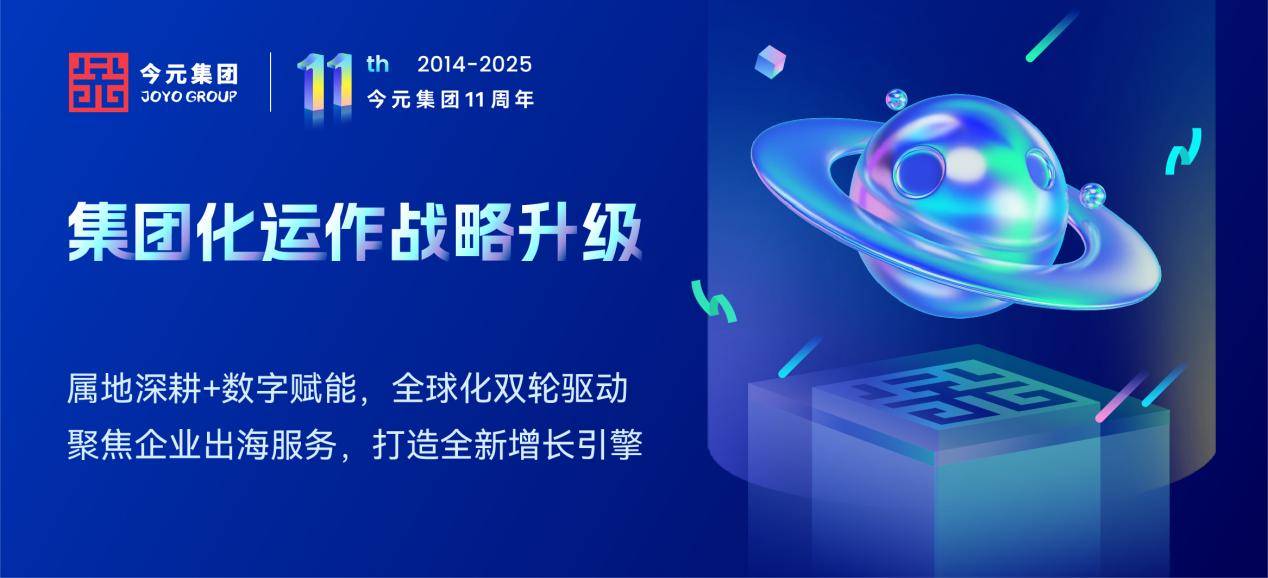 今元集团
JOYO GROUP

11th 2014-2025
今元集团11周年

集团化运作战略升级

属地深耕+数字赋能，全球化双轮驱动
聚焦企业出海服务，打造全新增长引擎